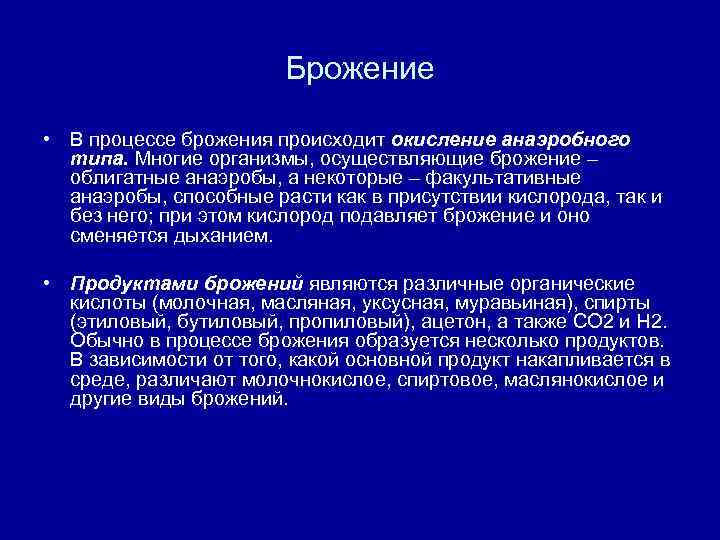 Брожение

• В процессе брожения происходит окисление анаэробного типа. Многие организмы, осуществляющие брожение – облигатные анаэробы, а некоторые – факультативные анаэробы, способные расти как в присутствии кислорода, так и без него; при этом кислород подавляет брожение и оно сменяется дыханием.

• Продуктами брожений являются различные органические кислоты (молочная, масляная, уксусная, муравьиная), спирты (этиловый, бутиловый, пропиловый), ацетон, а также СО2 и Н2. Обычно в процессе брожения образуется несколько продуктов. В зависимости от того, какой основной продукт накапливается в среде, различают молочнокислое, спиртовое, маслянокислое и другие виды брожений.